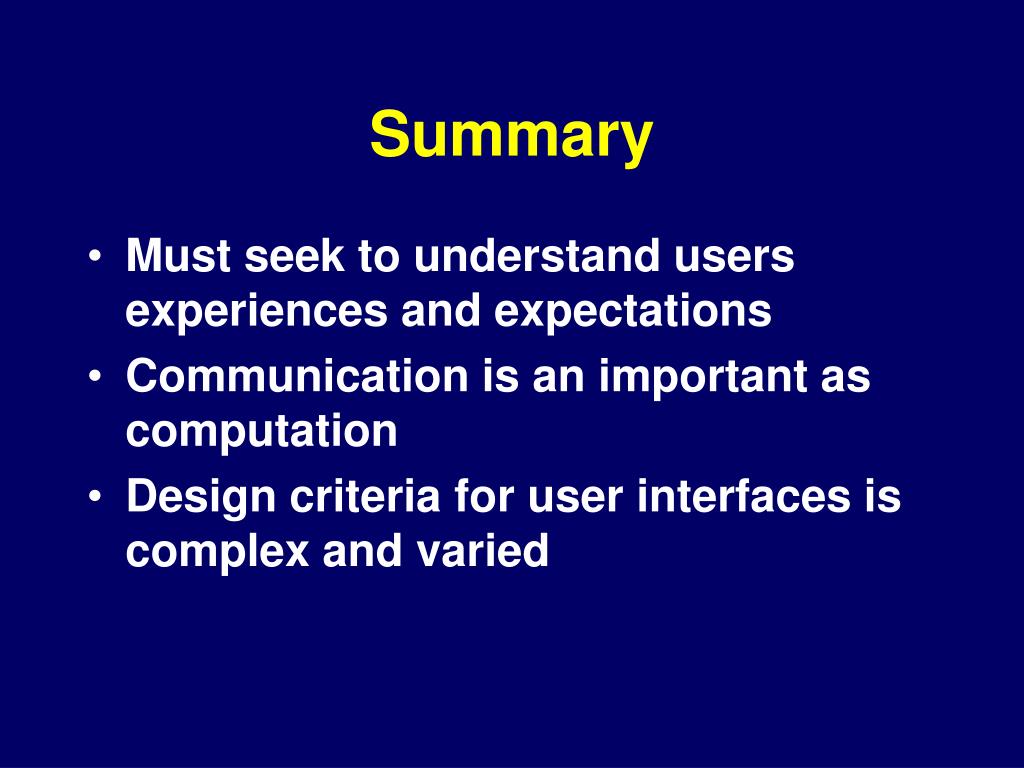 Summary

• Must seek to understand users experiences and expectations
• Communication is an important as computation
• Design criteria for user interfaces is complex and varied